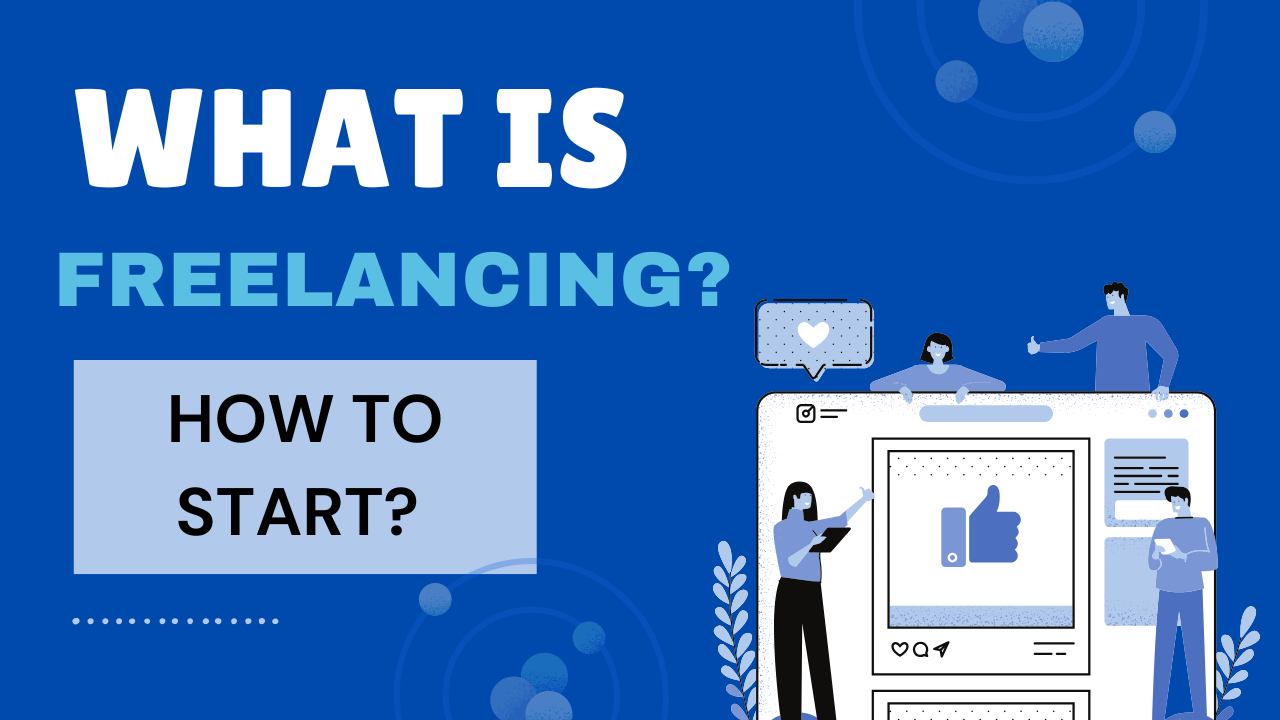 WHAT IS
FREELANCING?

HOW TO
START?